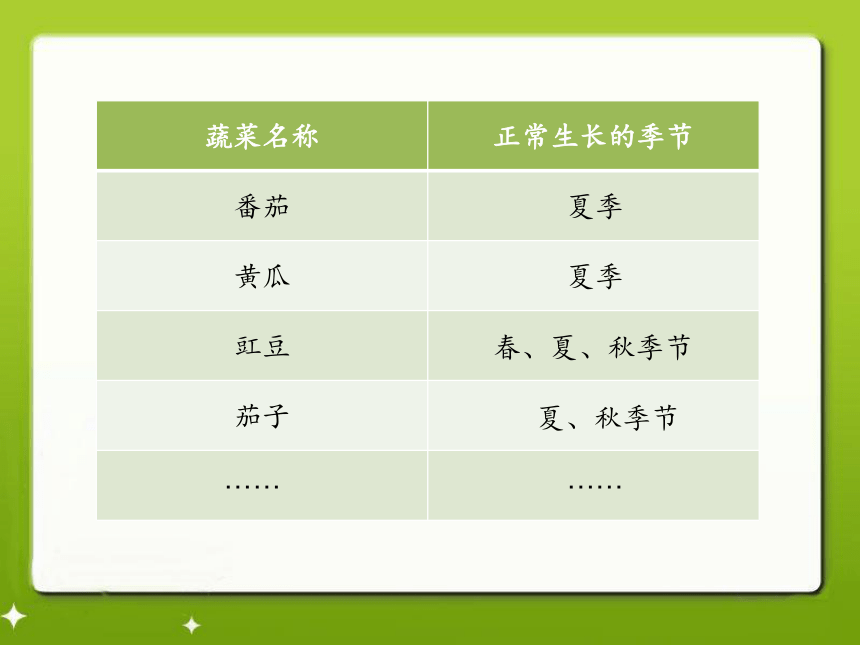 | 蔬菜名称 | 正常生长的季节 |
|---|---|
| 番茄 | 夏季 |
| 黄瓜 | 夏季 |
| 豇豆 | 春、夏、秋季节 |
| 茄子 | 夏、秋季节 |
| …… | …… |